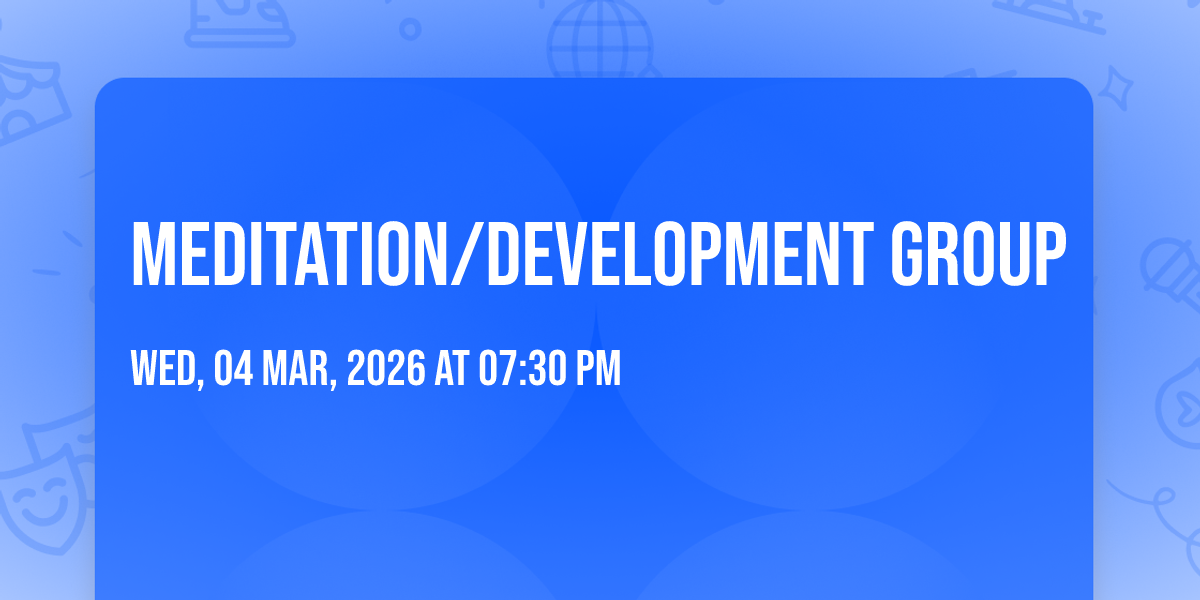 MEDITATION/DEVELOPMENT GROUP

WED, 04 MAR, 2026 AT 07:30 PM